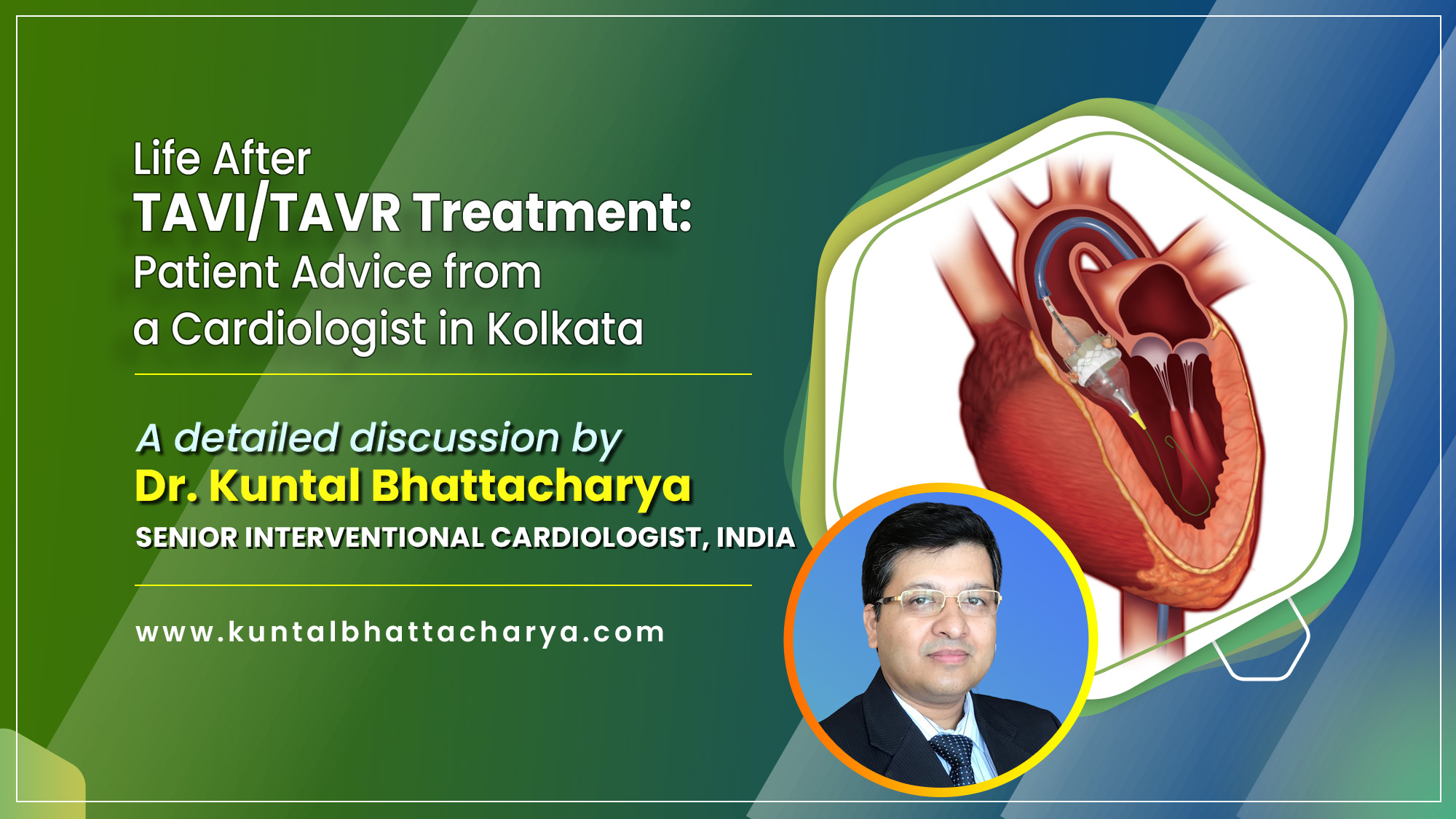 Life After
TAVI/TAVR Treatment:
Patient Advice from
a Cardiologist in Kolkata

A detailed discussion by
Dr. Kuntal Bhattacharya
SENIOR INTERVENTIONAL CARDIOLOGIST, INDIA

www.kuntalbhattacharya.com